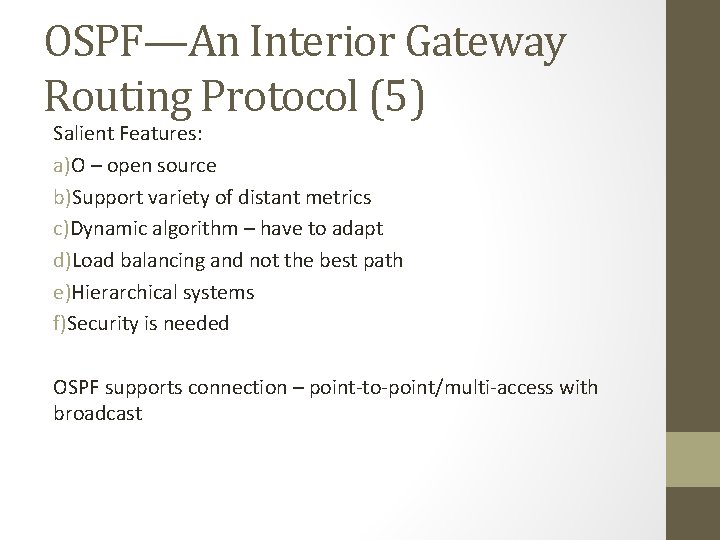 OSPF—An Interior Gateway Routing Protocol (5)

Salient Features:
a)O – open source
b)Support variety of distant metrics
c)Dynamic algorithm – have to adapt
d)Load balancing and not the best path
e)Hierarchical systems
f)Security is needed

OSPF supports connection – point-to-point/multi-access with broadcast